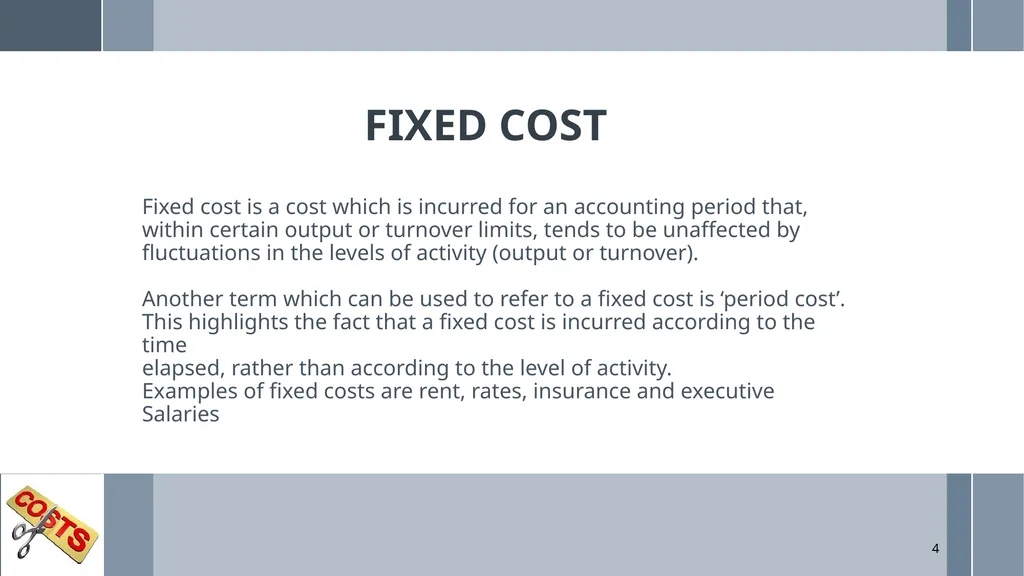 FIXED COST

Fixed cost is a cost which is incurred for an accounting period that, within certain output or turnover limits, tends to be unaffected by fluctuations in the levels of activity (output or turnover).

Another term which can be used to refer to a fixed cost is ‘period cost’. This highlights the fact that a fixed cost is incurred according to the time
elapsed, rather than according to the level of activity.
Examples of fixed costs are rent, rates, insurance and executive Salaries

COSTS

4